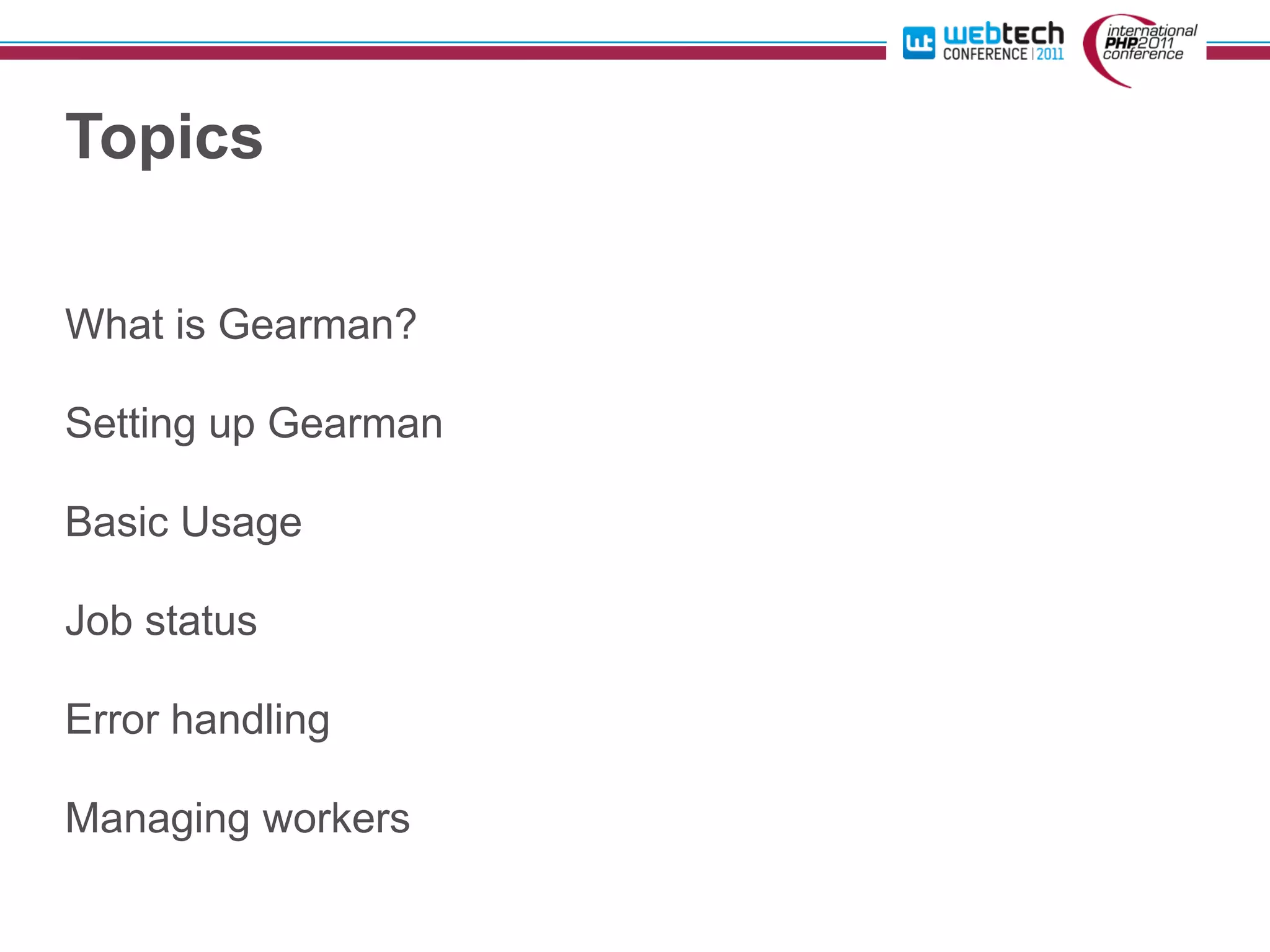 wt webtech CONFERENCE | 2011

international PHP2011 conference

Topics

What is Gearman?

Setting up Gearman

Basic Usage

Job status

Error handling

Managing workers